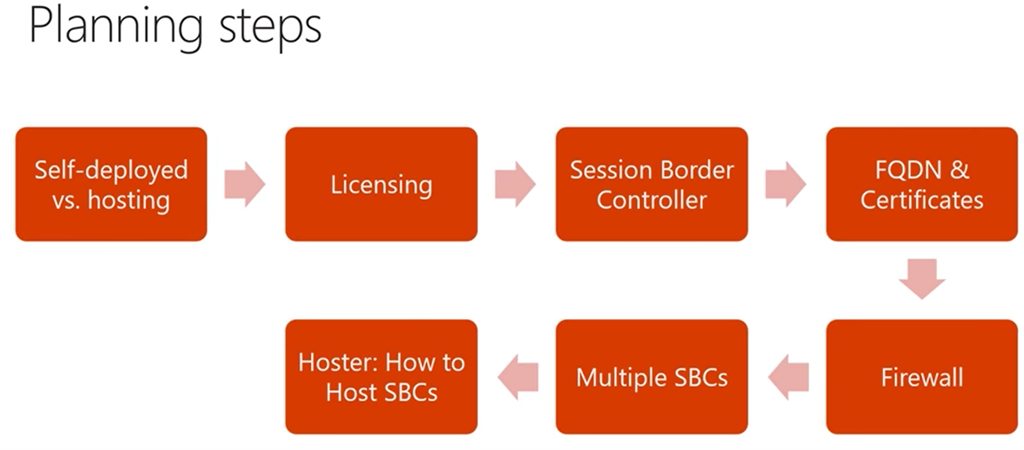 Planning steps

Self-deployed vs. hosting

Licensing

Session Border Controller

FQDN & Certificates

Firewall

Multiple SBCs

Hoster: How to Host SBCs